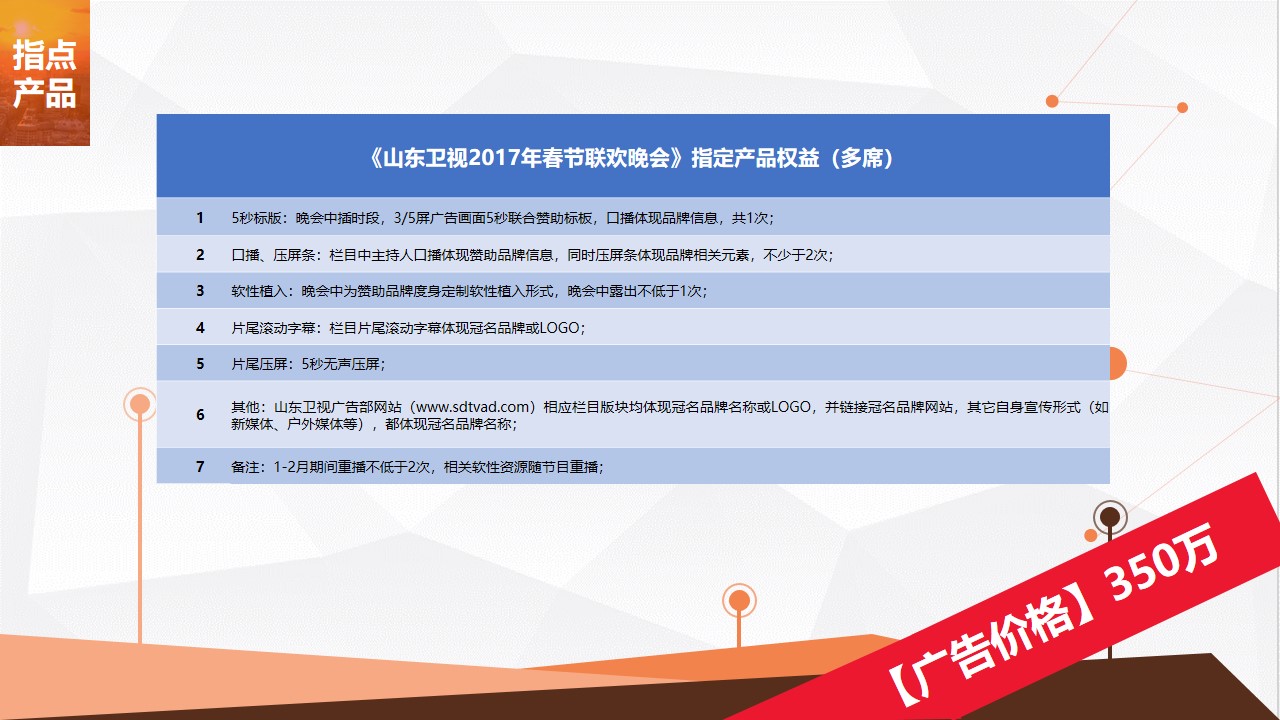 指点产品

| 《山东卫视2017年春节联欢晚会》指定产品权益（多席） | |
|---|---|
| 1 | 5秒标版：晚会中插时段，3/5屏广告画面5秒联合赞助标板，口播体现品牌信息，共1次； |
| 2 | 口播、压屏条：栏目中主持人口播体现赞助品牌信息，同时压屏条体现品牌相关元素，不少于2次； |
| 3 | 软性植入：晚会中为赞助品牌度身定制软性植入形式，晚会中露出不低于1次； |
| 4 | 片尾滚动字幕：栏目片尾滚动字幕体现冠名品牌或LOGO； |
| 5 | 片尾压屏：5秒无声压屏； |
| 6 | 其他：山东卫视广告部网站（www.sdtvad.com）相应栏目版块均体现冠名品牌名称或LOGO，并链接冠名品牌网站，其它自身宣传形式（如新媒体、户外媒体等），都体现冠名品牌名称； |
| 7 | 备注：1-2月期间重播不低于2次，相关软性资源随节目重播； |

【广告价格】350万